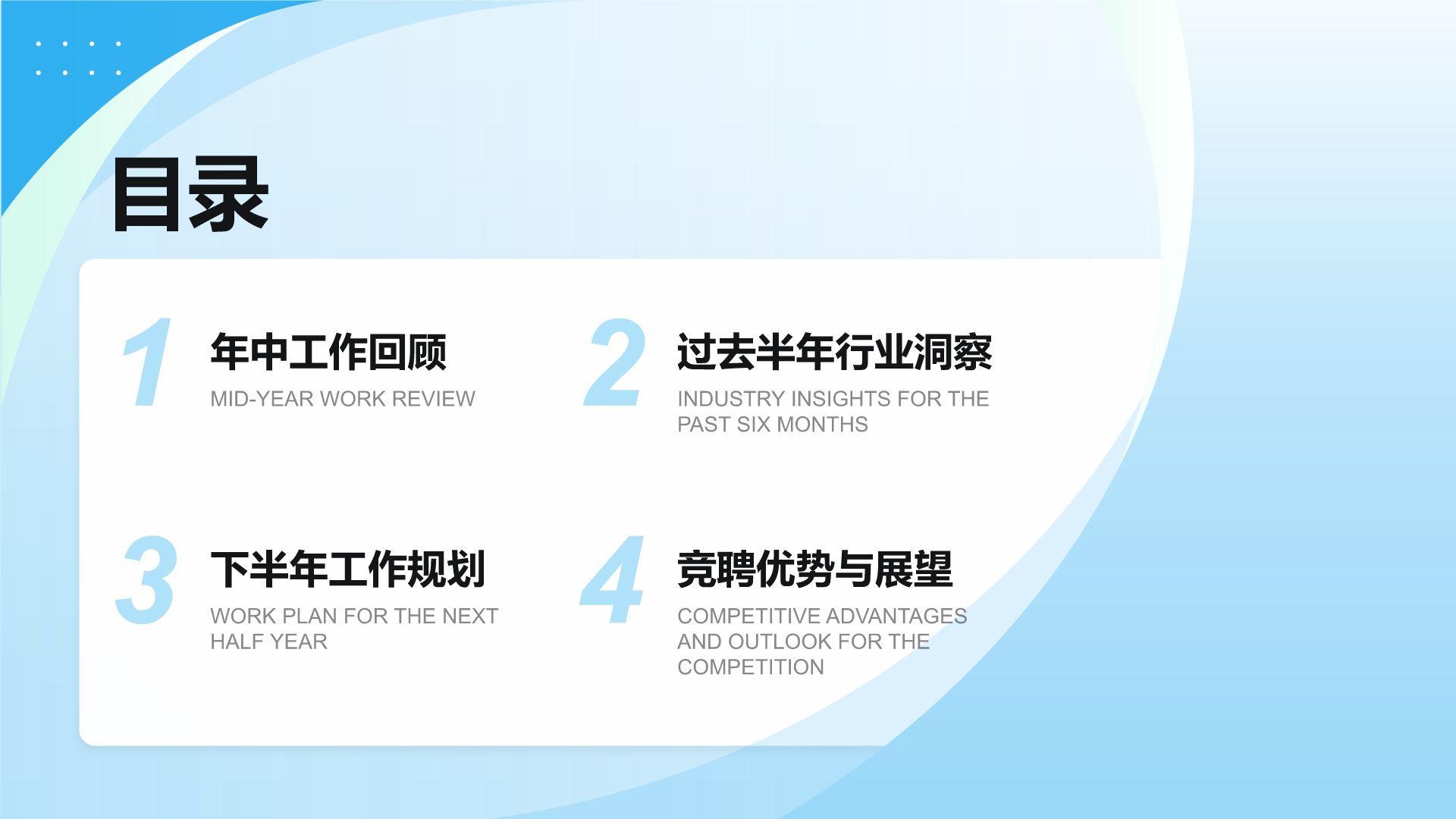 目录

1
年中工作回顾
MID-YEAR WORK REVIEW

2
过去半年行业洞察
INDUSTRY INSIGHTS FOR THE PAST SIX MONTHS

3
下半年工作规划
WORK PLAN FOR THE NEXT HALF YEAR

4
竞聘优势与展望
COMPETITIVE ADVANTAGES AND OUTLOOK FOR THE COMPETITION